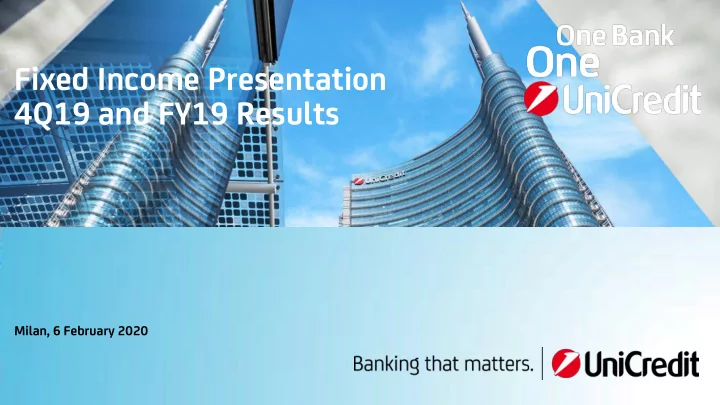 Fixed Income Presentation
4Q19 and FY19 Results

One Bank
One
UniCredit

UniCredit

Milan, 6 February 2020

Banking that matters. UniCredit